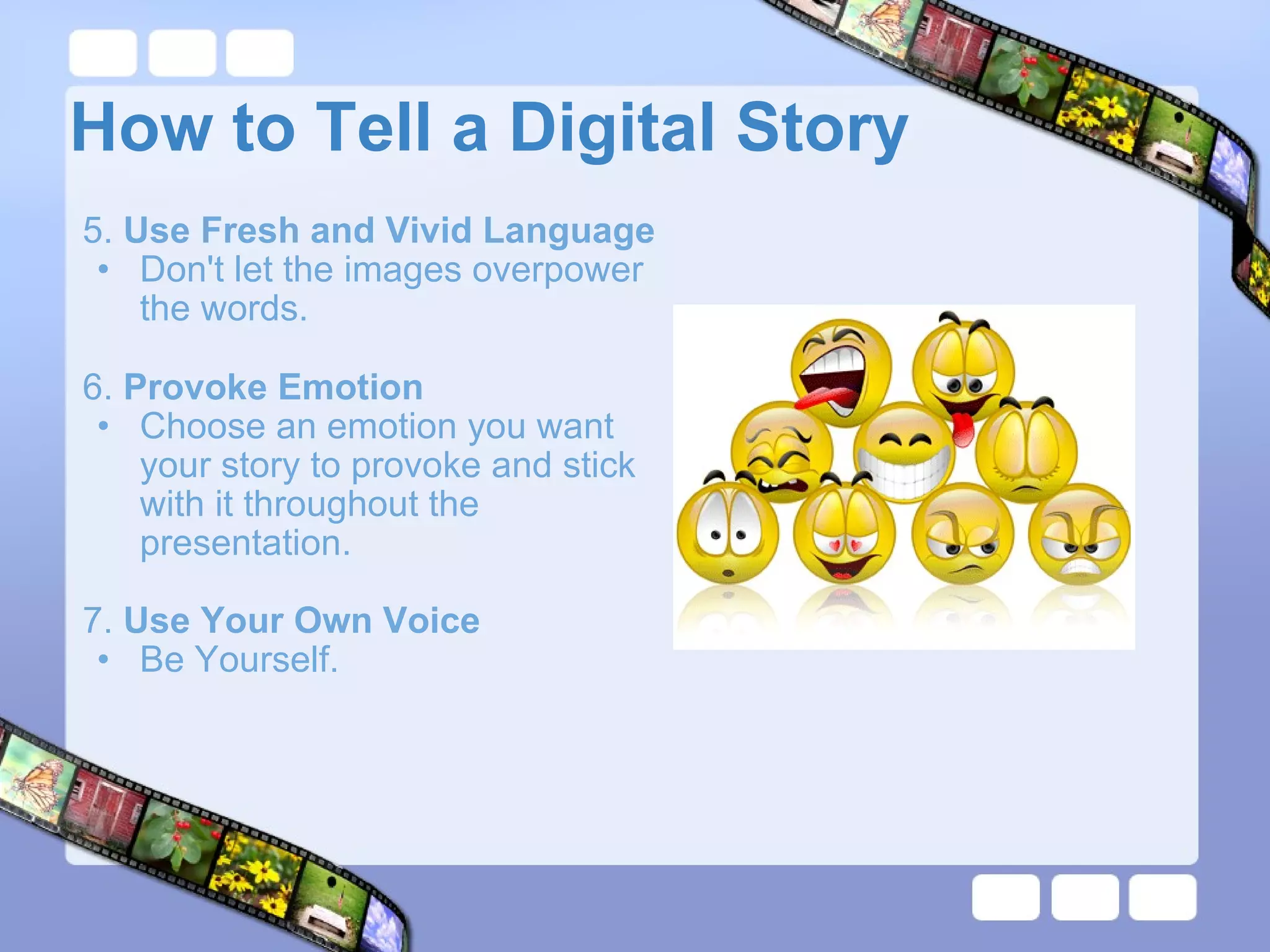 How to Tell a Digital Story

5. Use Fresh and Vivid Language
• Don't let the images overpower the words.

6. Provoke Emotion
• Choose an emotion you want your story to provoke and stick with it throughout the presentation.

7. Use Your Own Voice
• Be Yourself.